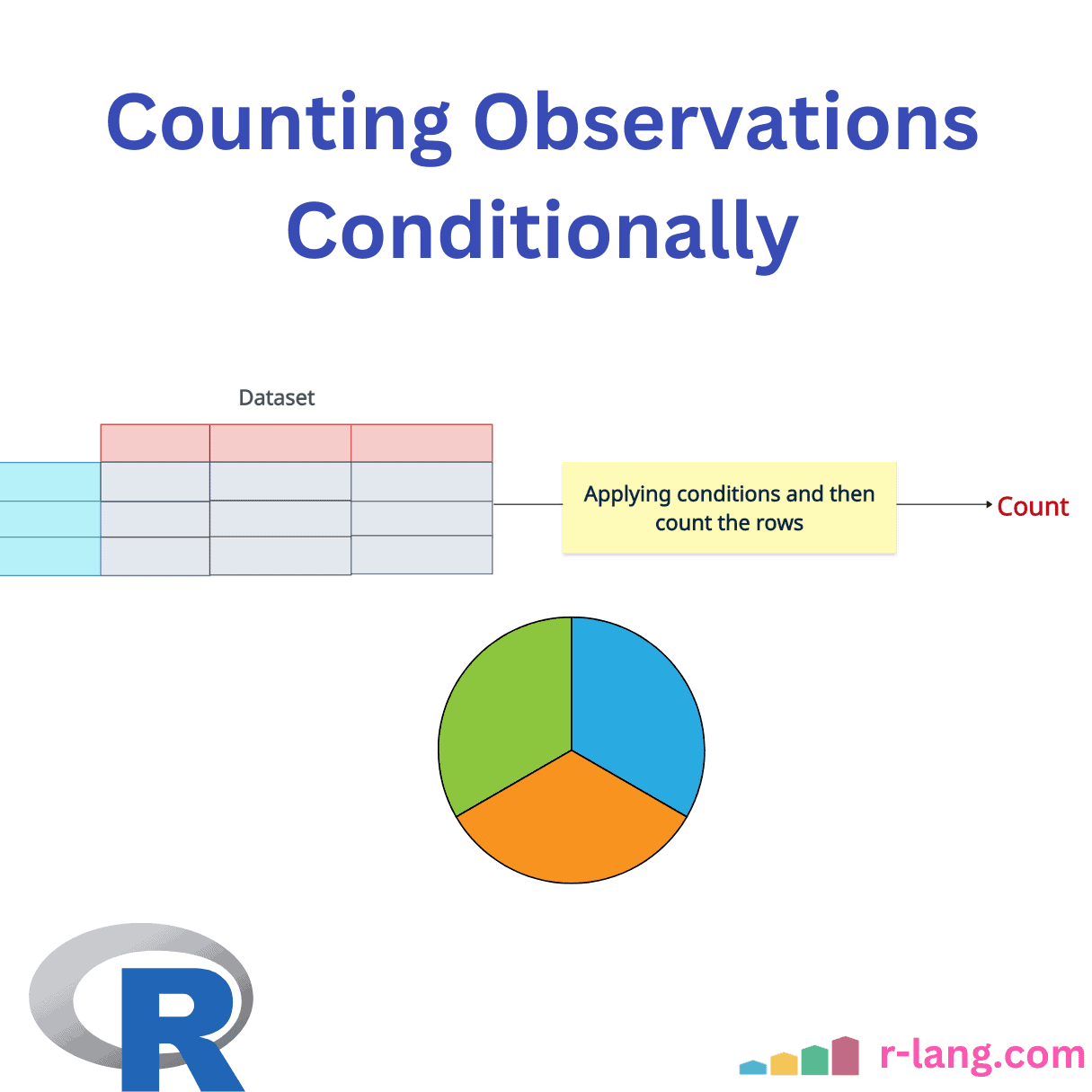 Counting Observations Conditionally

Dataset

Applying conditions and then count the rows

Count

R

r-lang.com